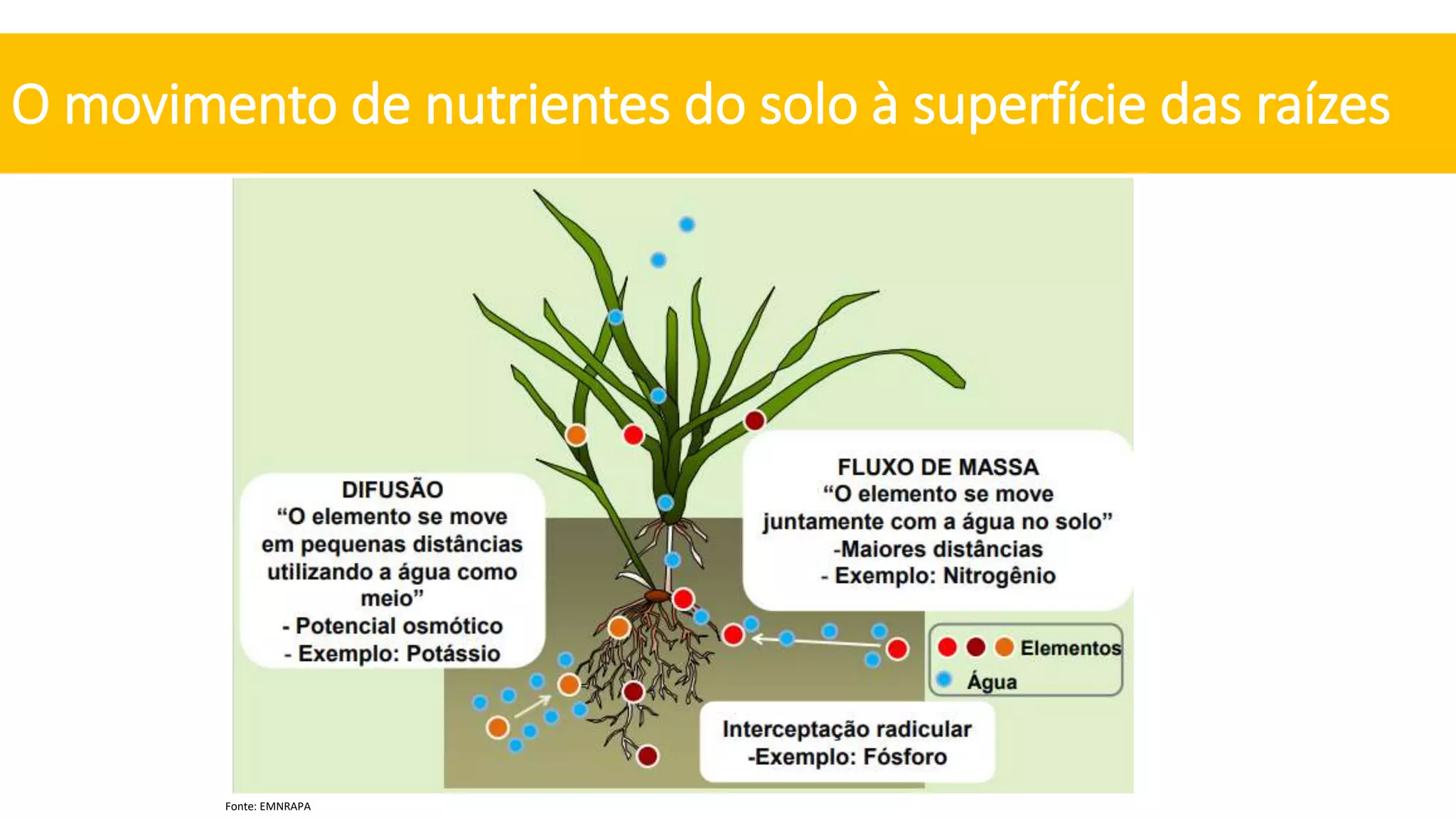 O movimento de nutrientes do solo à superfície das raízes

DIFUSÃO
"O elemento se move em pequenas distâncias utilizando a água como meio"
- Potencial osmótico
- Exemplo: Potássio

FLUXO DE MASSA
"O elemento se move juntamente com a água no solo"
-Maiores distâncias
- Exemplo: Nitrogênio

Elementos
Água

Interceptação radicular
-Exemplo: Fósforo

Fonte: EMNRAPA